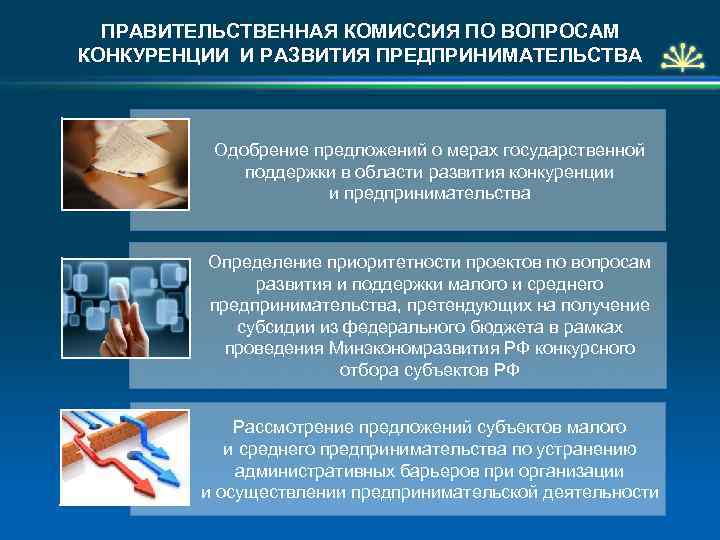 ПРАВИТЕЛЬСТВЕННАЯ КОМИССИЯ ПО ВОПРОСАМ КОНКУРЕНЦИИ И РАЗВИТИЯ ПРЕДПРИНИМАТЕЛЬСТВА

Одобрение предложений о мерах государственной поддержки в области развития конкуренции и предпринимательства

Определение приоритетности проектов по вопросам развития и поддержки малого и среднего предпринимательства, претендующих на получение субсидии из федерального бюджета в рамках проведения Минэкономразвития РФ конкурсного отбора субъектов РФ

Рассмотрение предложений субъектов малого и среднего предпринимательства по устранению административных барьеров при организации и осуществлении предпринимательской деятельности